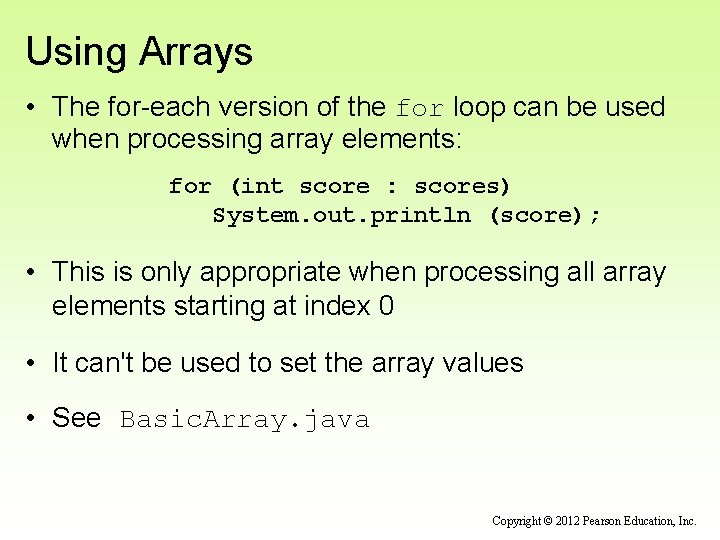 Using Arrays

• The for-each version of the for loop can be used when processing array elements:

for (int score : scores)
   System.out.println (score);

• This is only appropriate when processing all array elements starting at index 0

• It can't be used to set the array values

• See BasicArray.java

Copyright © 2012 Pearson Education, Inc.